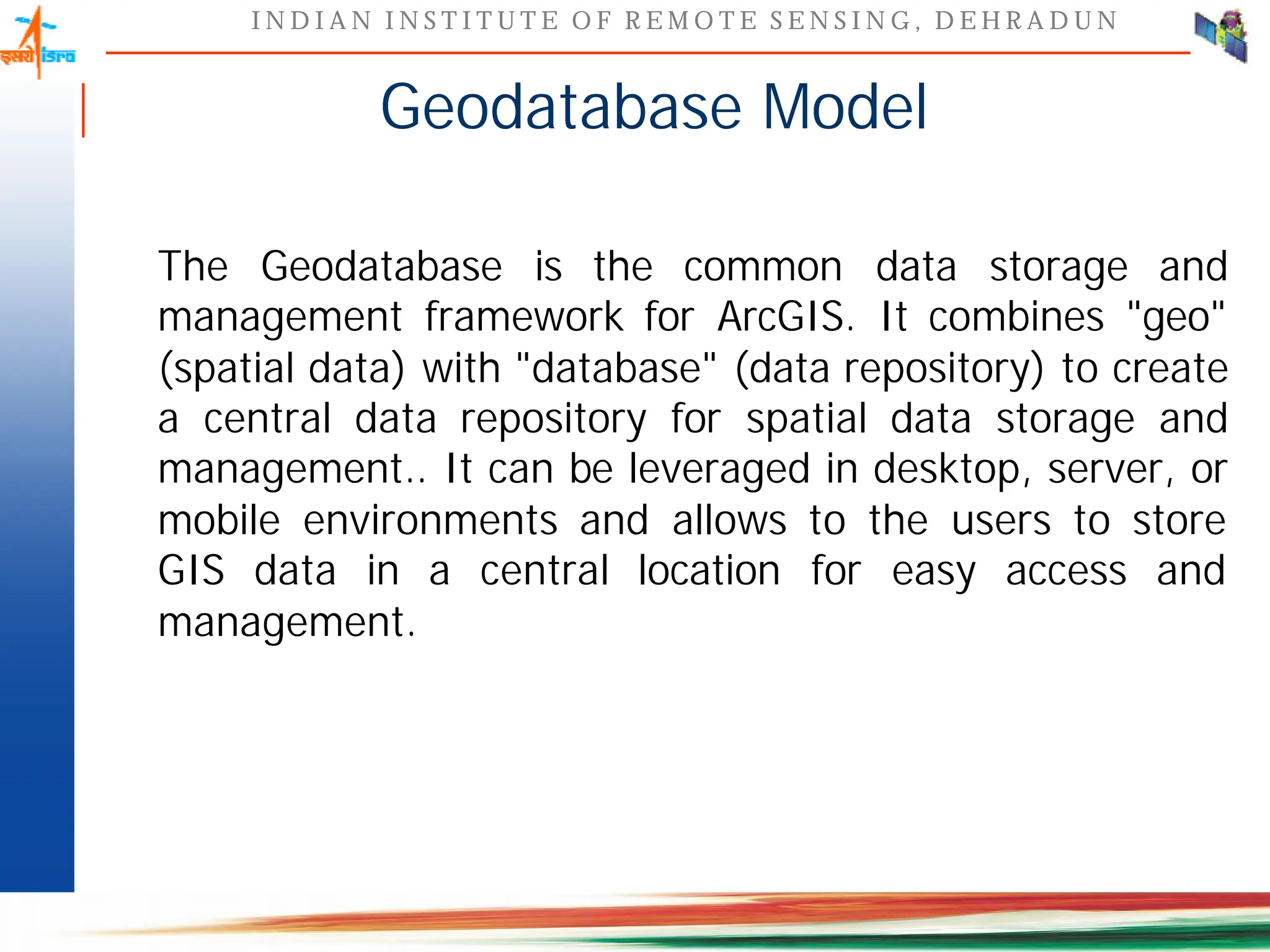 इसरो isro

INDIAN INSTITUTE OF REMOTE SENSING, DEHRADUN

Geodatabase Model

The Geodatabase is the common data storage and management framework for ArcGIS. It combines "geo" (spatial data) with "database" (data repository) to create a central data repository for spatial data storage and management.. It can be leveraged in desktop, server, or mobile environments and allows to the users to store GIS data in a central location for easy access and management.